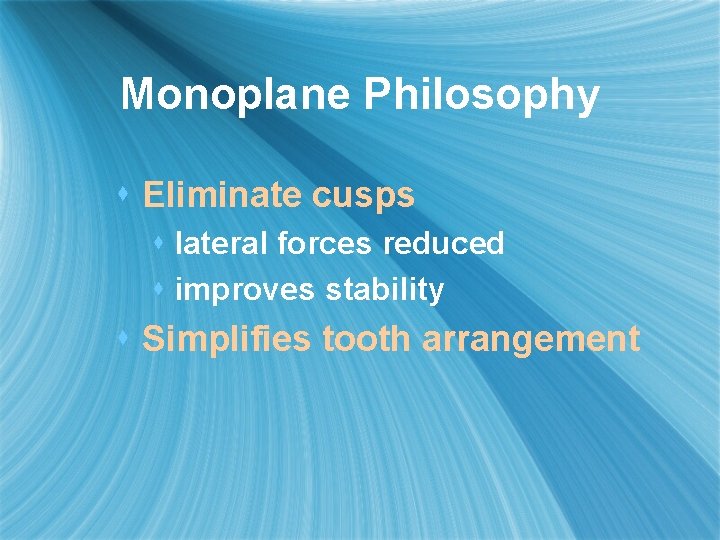 Monoplane Philosophy

• Eliminate cusps
• lateral forces reduced
• improves stability
• Simplifies tooth arrangement